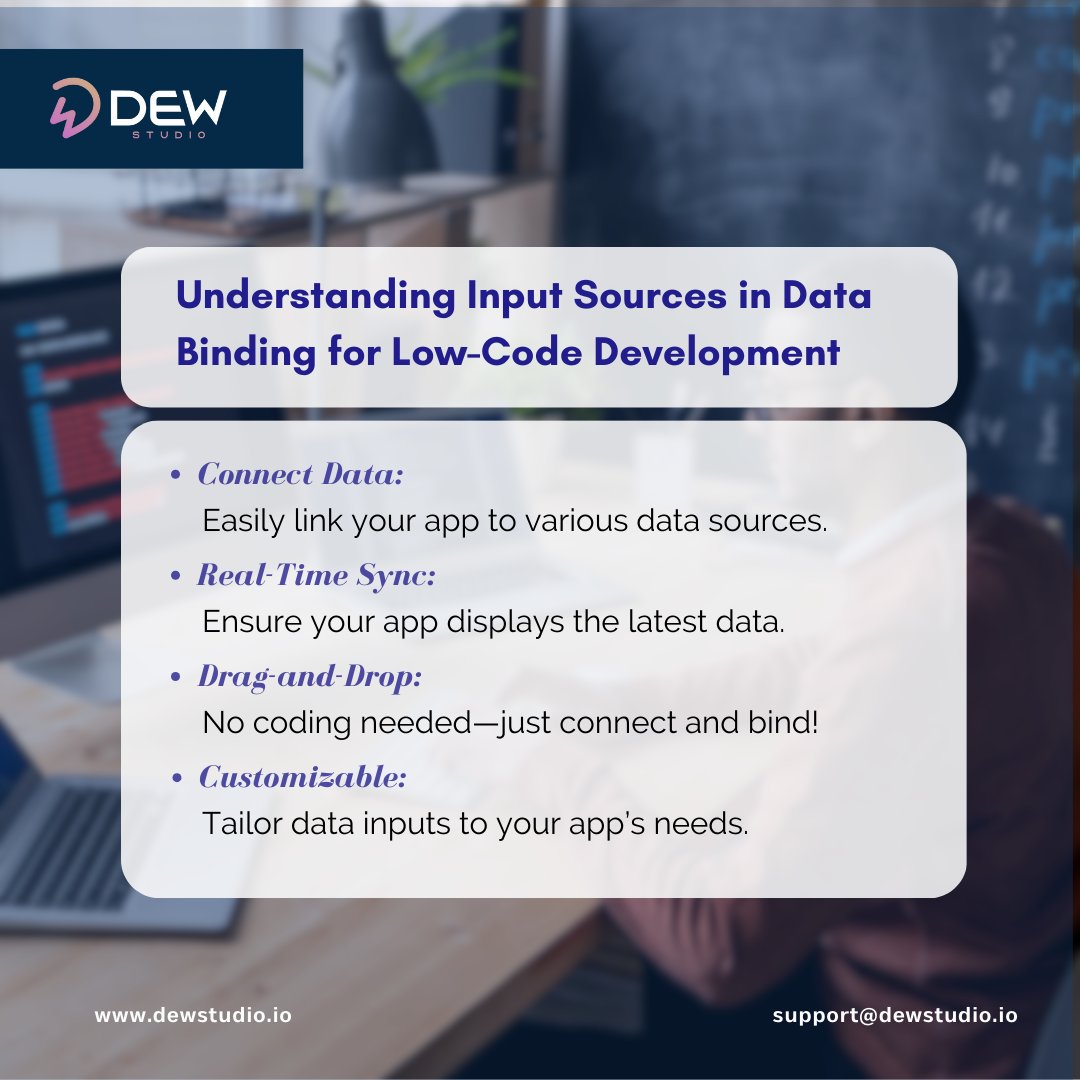 DEW
STUDIO

Understanding Input Sources in Data Binding for Low-Code Development

• Connect Data:
Easily link your app to various data sources.
• Real-Time Sync:
Ensure your app displays the latest data.
• Drag-and-Drop:
No coding needed—just connect and bind!
• Customizable:
Tailor data inputs to your app's needs.

www.dewstudio.io
support@dewstudio.io